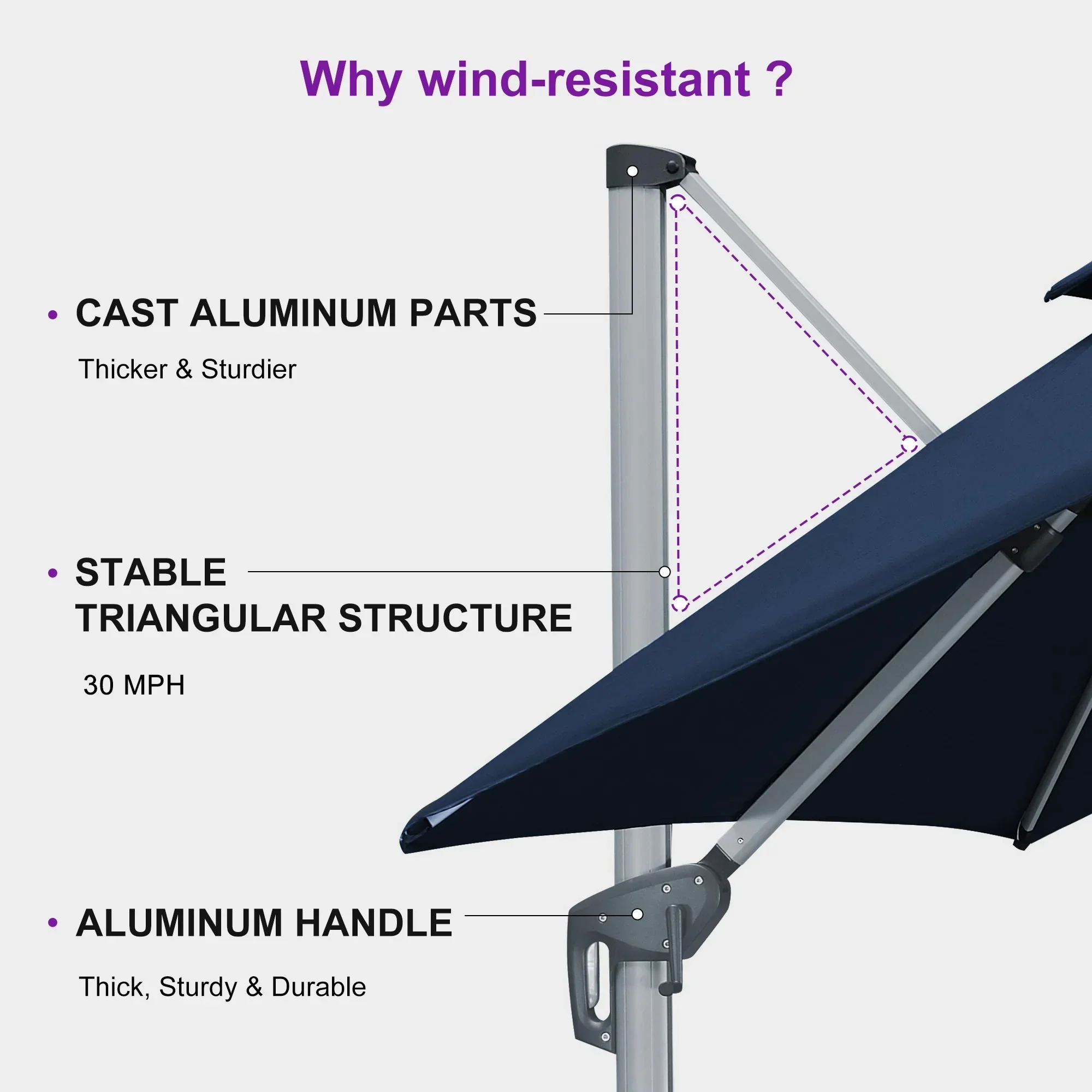 Why wind-resistant ?

• CAST ALUMINUM PARTS

Thicker & Sturdier

• STABLE TRIANGULAR STRUCTURE

30 MPH

• ALUMINUM HANDLE

Thick, Sturdy & Durable